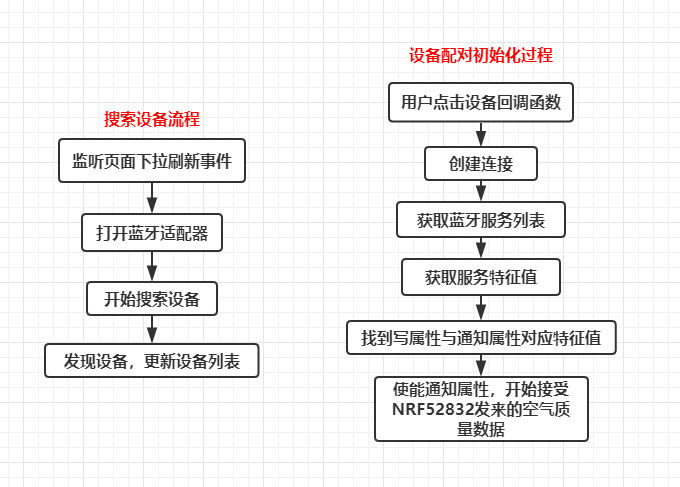 搜索设备流程

监听页面下拉刷新事件

打开蓝牙适配器

开始搜索设备

发现设备，更新设备列表

设备配对初始化过程

用户点击设备回调函数

创建连接

获取蓝牙服务列表

获取服务特征值

找到写属性与通知属性对应特征值

使能通知属性，开始接受NRF52832发来的空气质量数据